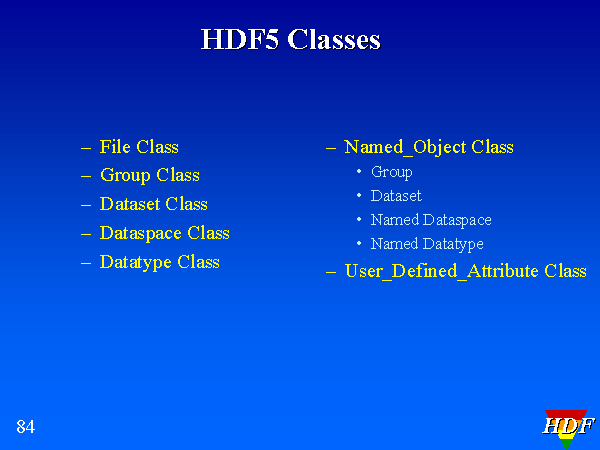 HDF5 Classes

– File Class
– Group Class
– Dataset Class
– Dataspace Class
– Datatype Class

– Named_Object Class
• Group
• Dataset
• Named Dataspace
• Named Datatype
– User_Defined_Attribute Class

84

HDF